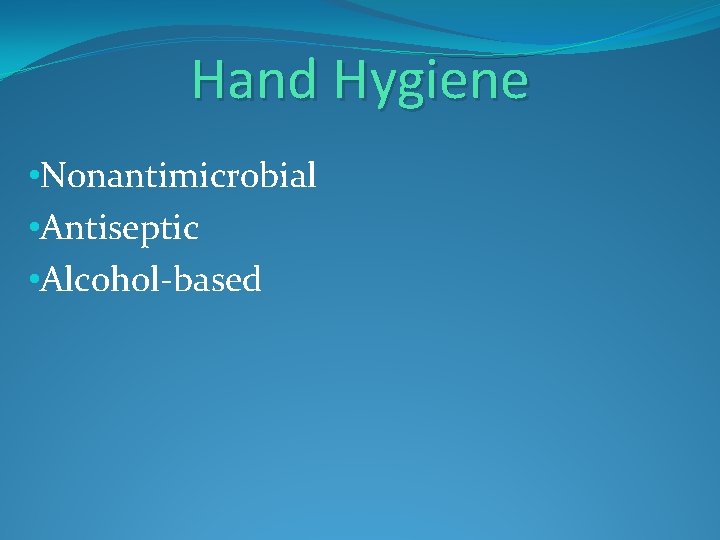 Hand Hygiene

•Nonantimicrobial
•Antiseptic
•Alcohol-based